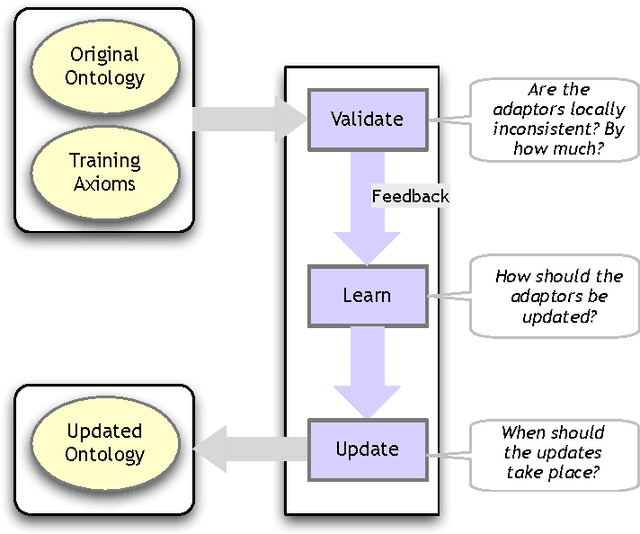 Original Ontology

Training Axioms

Validate

Are the adaptors locally inconsistent? By how much?

Feedback

Learn

How should the adaptors be updated?

Updated Ontology

Update

When should the updates take place?